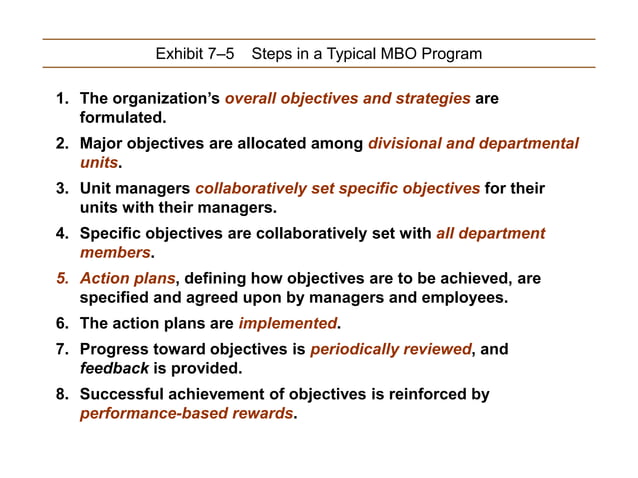 Exhibit 7–5 Steps in a Typical MBO Program

1. The organization's overall objectives and strategies are formulated.

2. Major objectives are allocated among divisional and departmental units.

3. Unit managers collaboratively set specific objectives for their units with their managers.

4. Specific objectives are collaboratively set with all department members.

5. Action plans, defining how objectives are to be achieved, are specified and agreed upon by managers and employees.

6. The action plans are implemented.

7. Progress toward objectives is periodically reviewed, and feedback is provided.

8. Successful achievement of objectives is reinforced by performance-based rewards.